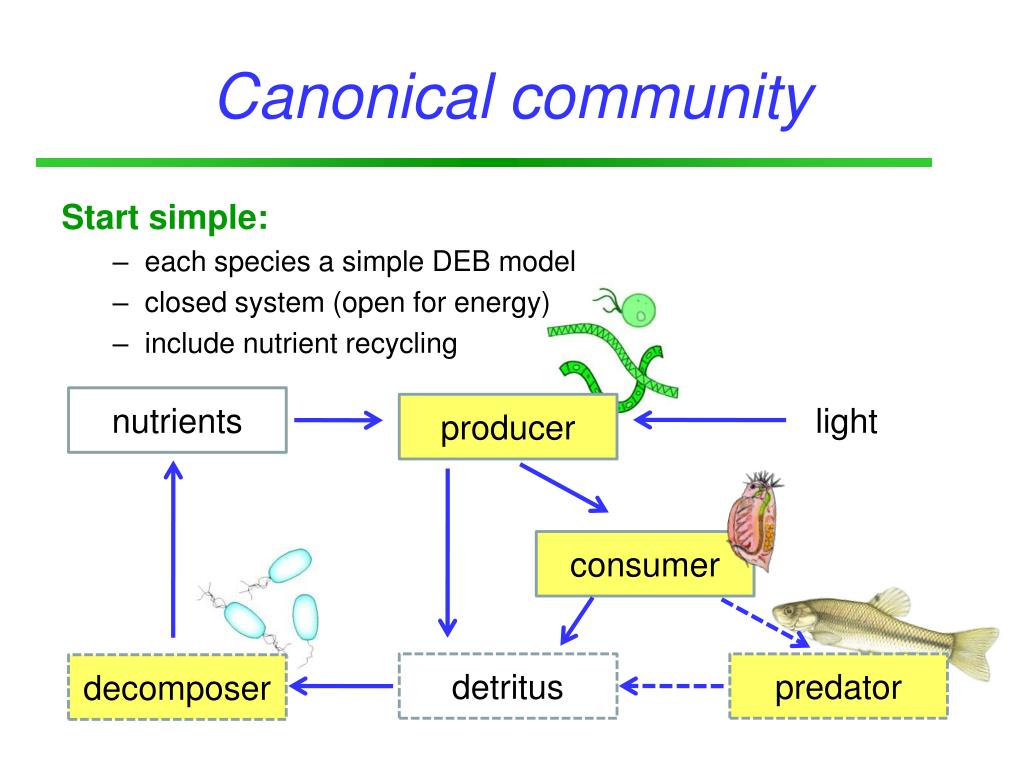 Canonical community

Start simple:
– each species a simple DEB model
– closed system (open for energy)
– include nutrient recycling

nutrients
producer
light
consumer
decomposer
detritus
predator